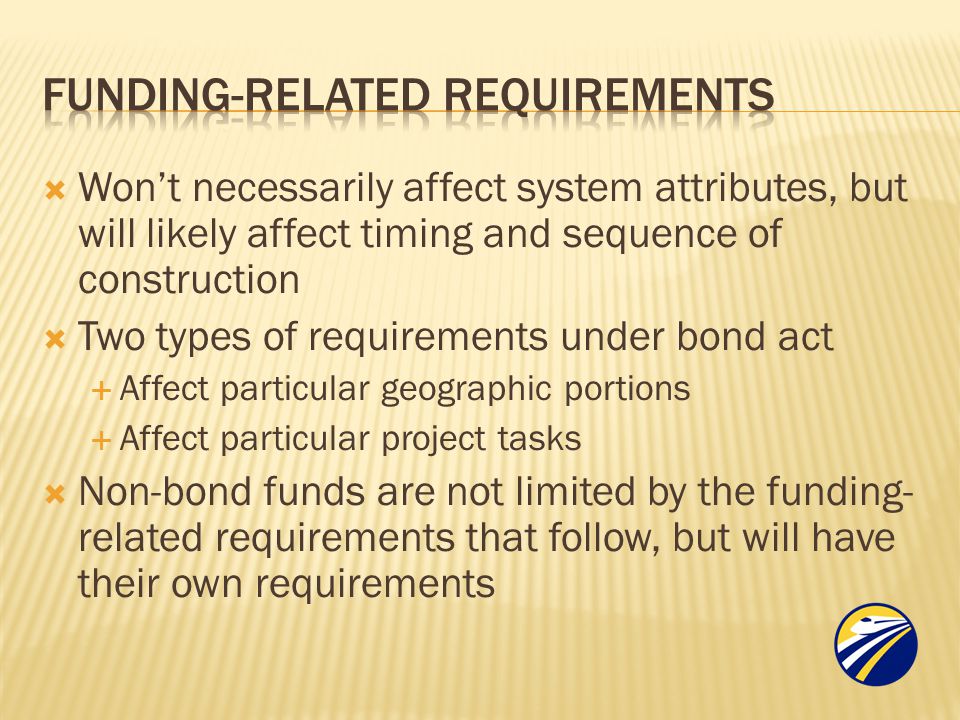 FUNDING-RELATED REQUIREMENTS

Won't necessarily affect system attributes, but will likely affect timing and sequence of construction

Two types of requirements under bond act

+ Affect particular geographic portions

+ Affect particular project tasks

Non-bond funds are not limited by the funding-related requirements that follow, but will have their own requirements